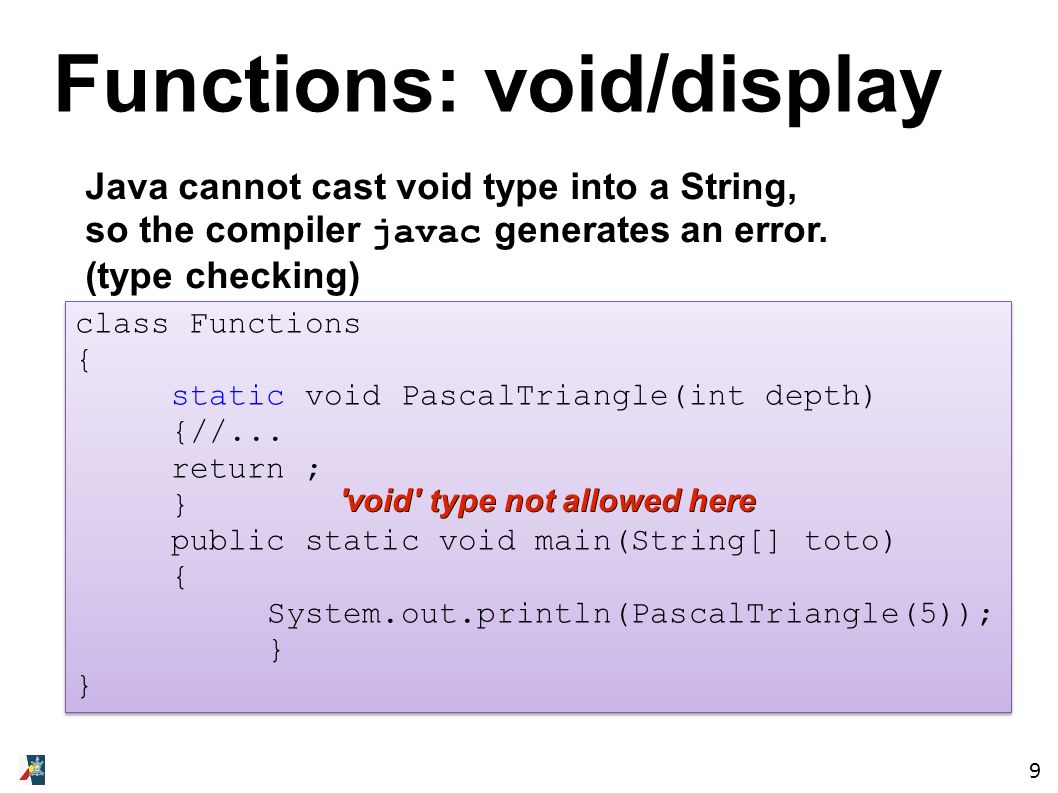 Functions: void/display

Java cannot cast void type into a String, so the compiler javac generates an error. (type checking)

class Functions
{
static void PascalTriangle(int depth)
{//...
return ;
} 'void' type not allowed here
public static void main(String[] toto)
{
System.out.println(PascalTriangle(5));
}
}

9